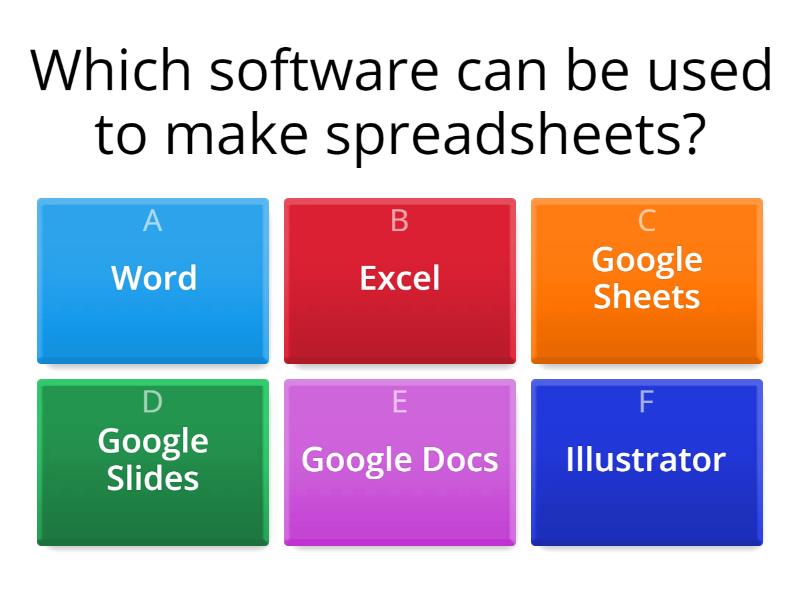 Which software can be used to make spreadsheets?

A
Word

B
Excel

C
Google Sheets

D
Google Slides

E
Google Docs

F
Illustrator